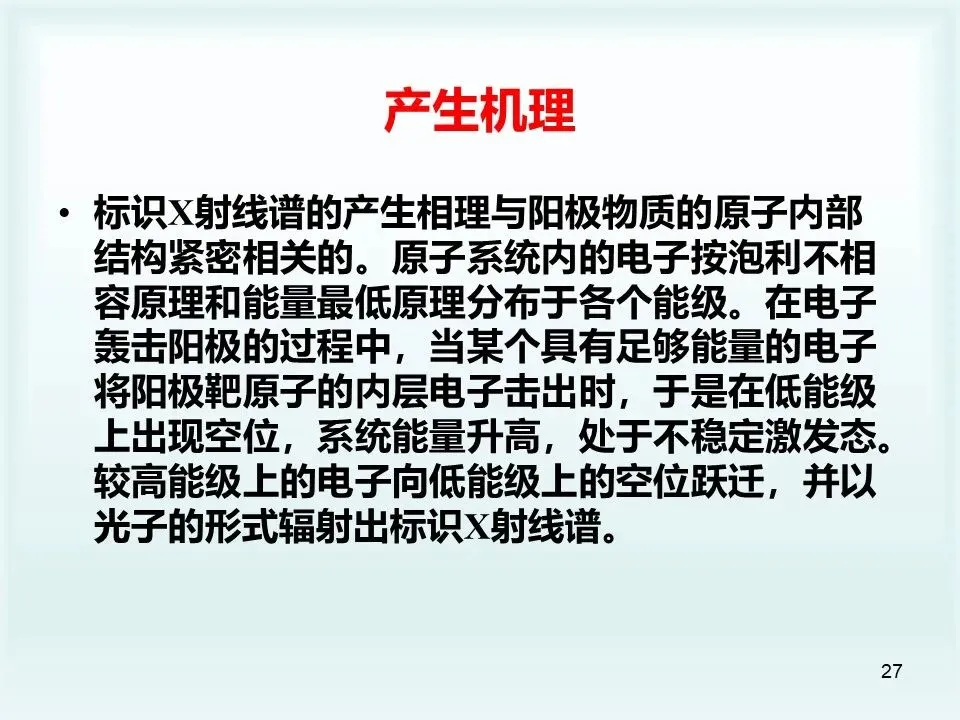 产生机理

• 标识X射线谱的产生相理与阳极物质的原子内部结构紧密相关的。原子系统内的电子按泡利不相容原理和能量最低原理分布于各个能级。在电子轰击阳极的过程中，当某个具有足够能量的电子将阳极靶原子的内层电子击出时，于是在低能级上出现空位，系统能量升高，处于不稳定激发态。较高能级上的电子向低能级上的空位跃迁，并以光子的形式辐射出标识X射线谱。

27